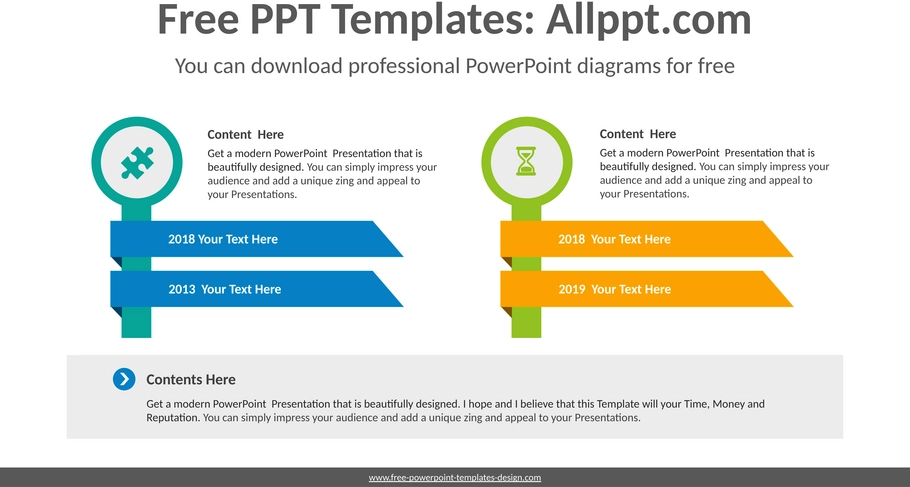 Free PPT Templates: Allppt.com

You can download professional PowerPoint diagrams for free

Content Here

Get a modern PowerPoint Presentation that is beautifully designed. You can simply impress your audience and add a unique zing and appeal to your Presentations.

2018 Your Text Here

2013 Your Text Here

Content Here

Get a modern PowerPoint Presentation that is beautifully designed. You can simply impress your audience and add a unique zing and appeal to your Presentations.

2018 Your Text Here

2019 Your Text Here

Contents Here

Get a modern PowerPoint Presentation that is beautifully designed. I hope and I believe that this Template will your Time, Money and Reputation. You can simply impress your audience and add a unique zing and appeal to your Presentations.

www.free-powerpoint-templates-design.com